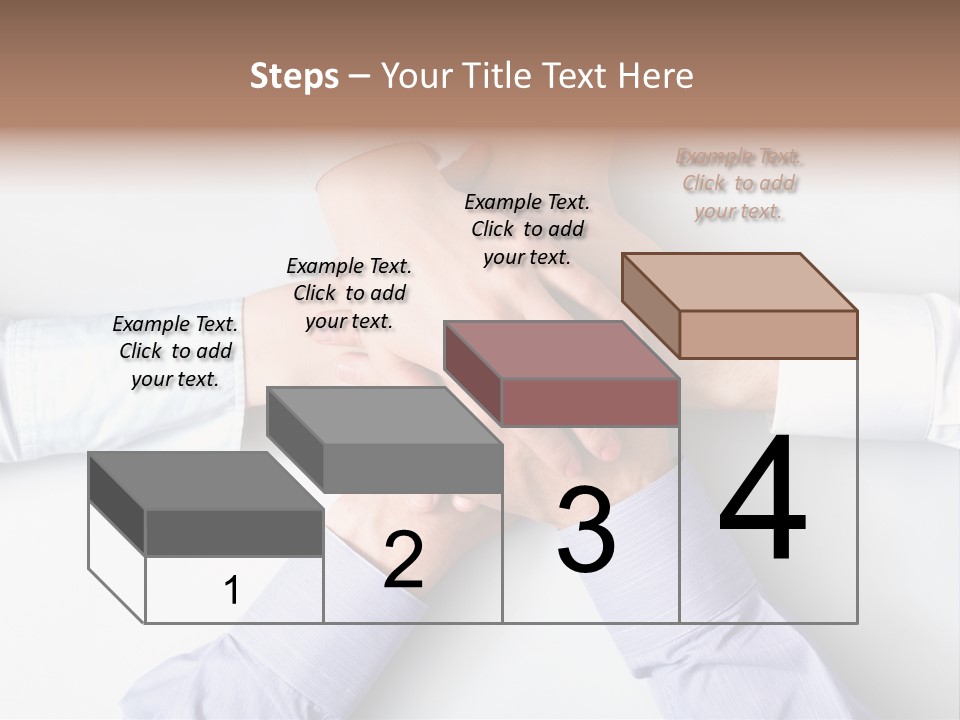 Steps – Your Title Text Here

Example Text. Click to add your text.

Example Text. Click to add your text.

Example Text. Click to add your text.

Example Text. Click to add your text.

1

2

3

4